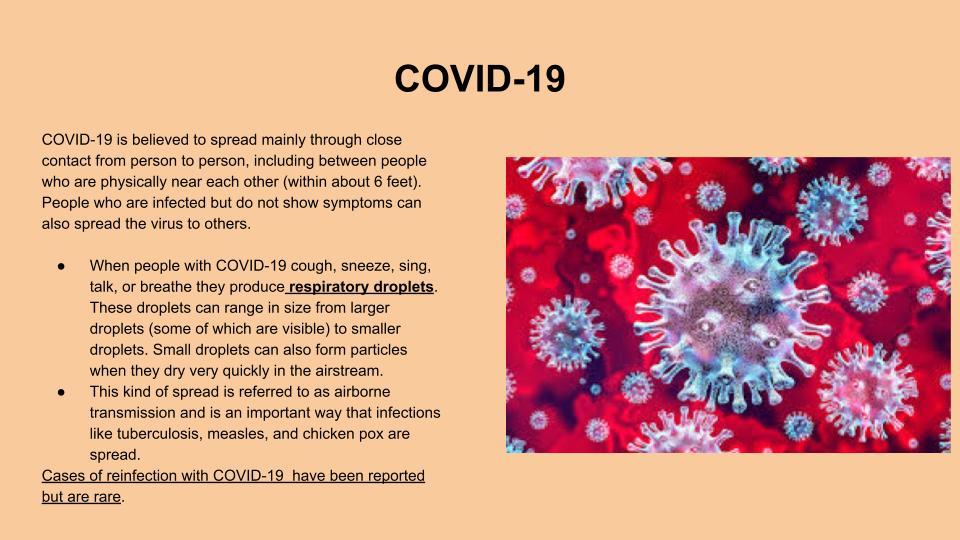 COVID-19

COVID-19 is believed to spread mainly through close contact from person to person, including between people who are physically near each other (within about 6 feet). People who are infected but do not show symptoms can also spread the virus to others.

● When people with COVID-19 cough, sneeze, sing, talk, or breathe they produce respiratory droplets. These droplets can range in size from larger droplets (some of which are visible) to smaller droplets. Small droplets can also form particles when they dry very quickly in the airstream.
● This kind of spread is referred to as airborne transmission and is an important way that infections like tuberculosis, measles, and chicken pox are spread.

Cases of reinfection with COVID-19 have been reported but are rare.